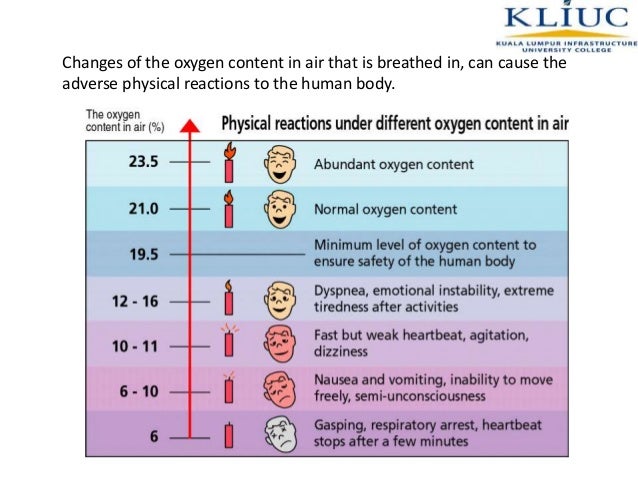 KLIUC
KUALA LUMPUR INFRASTRUCTURE UNIVERSITY COLLEGE

Changes of the oxygen content in air that is breathed in, can cause the adverse physical reactions to the human body.

The oxygen content in air (%)

Physical reactions under different oxygen content in air

| | |
|---|---|
| 23.5 | Abundant oxygen content |
| 21.0 | Normal oxygen content |
| 19.5 | Minimum level of oxygen content to ensure safety of the human body |
| 12 - 16 | Dyspnea, emotional instability, extreme tiredness after activities |
| 10 - 11 | Fast but weak heartbeat, agitation, dizziness |
| 6 - 10 | Nausea and vomiting, inability to move freely, semi-unconsciousness |
| 6 | Gasping, respiratory arrest, heartbeat stops after a few minutes |